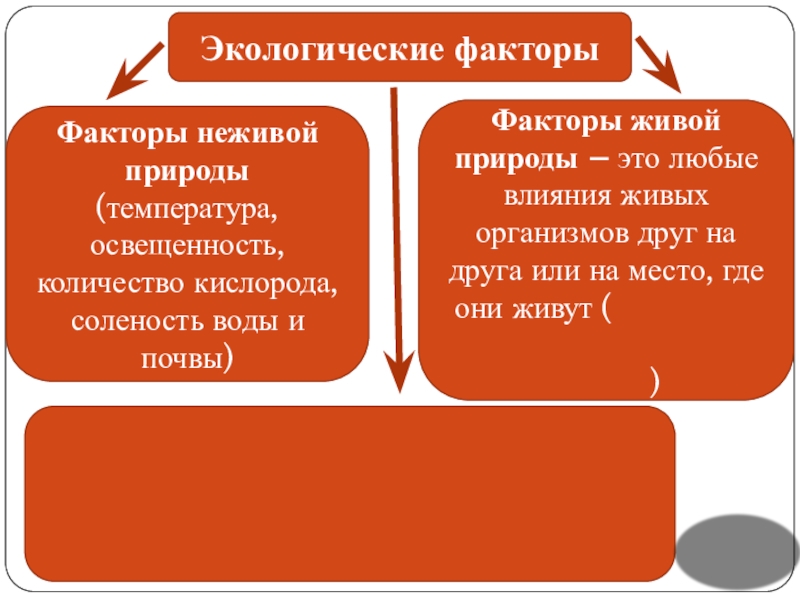 Экологические факторы

Факторы неживой природы (температура, освещенность, количество кислорода, соленость воды и почвы)

Факторы живой природы – это любые влияния живых организмов друг на друга или на место, где они живут (

)